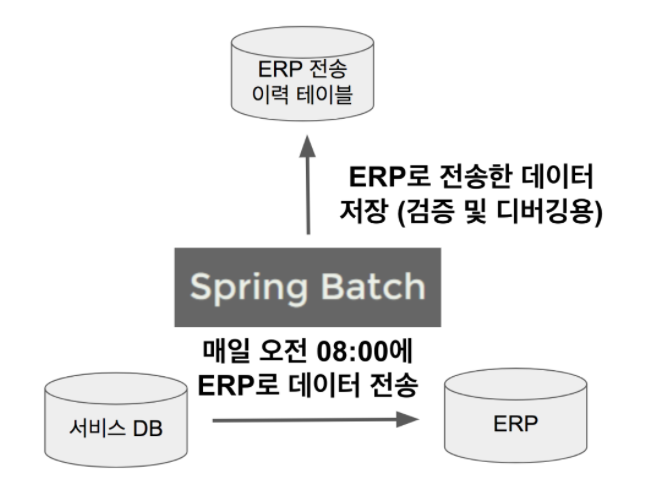 ERP 전송
이력 테이블

ERP로 전송한 데이터
저장 (검증 및 디버깅용)

Spring Batch

매일 오전 08:00에
ERP로 데이터 전송

서비스 DB

ERP